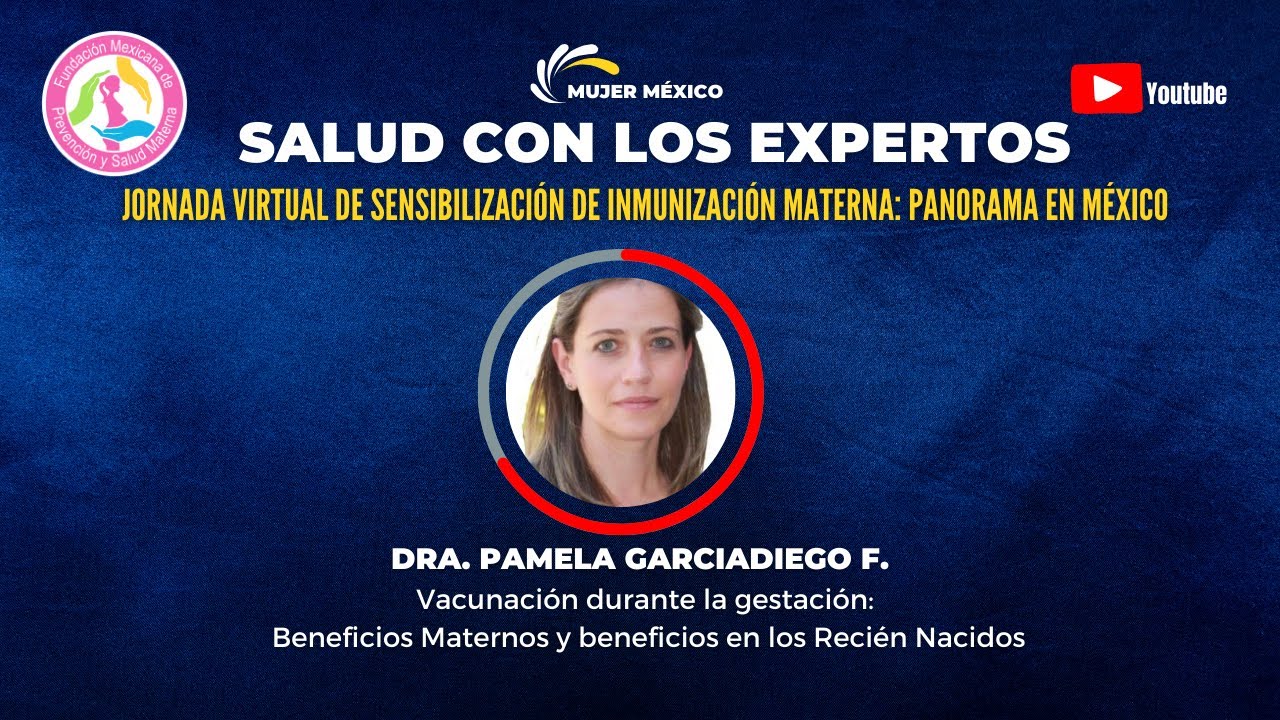 Fundación Mexicana de Prevención y Salud Materna

MUJER MÉXICO

Youtube

SALUD CON LOS EXPERTOS

JORNADA VIRTUAL DE SENSIBILIZACIÓN DE INMUNIZACIÓN MATERNA: PANORAMA EN MÉXICO

DRA. PAMELA GARCIADIEGO F.

Vacunación durante la gestación:
Beneficios Maternos y beneficios en los Recién Nacidos